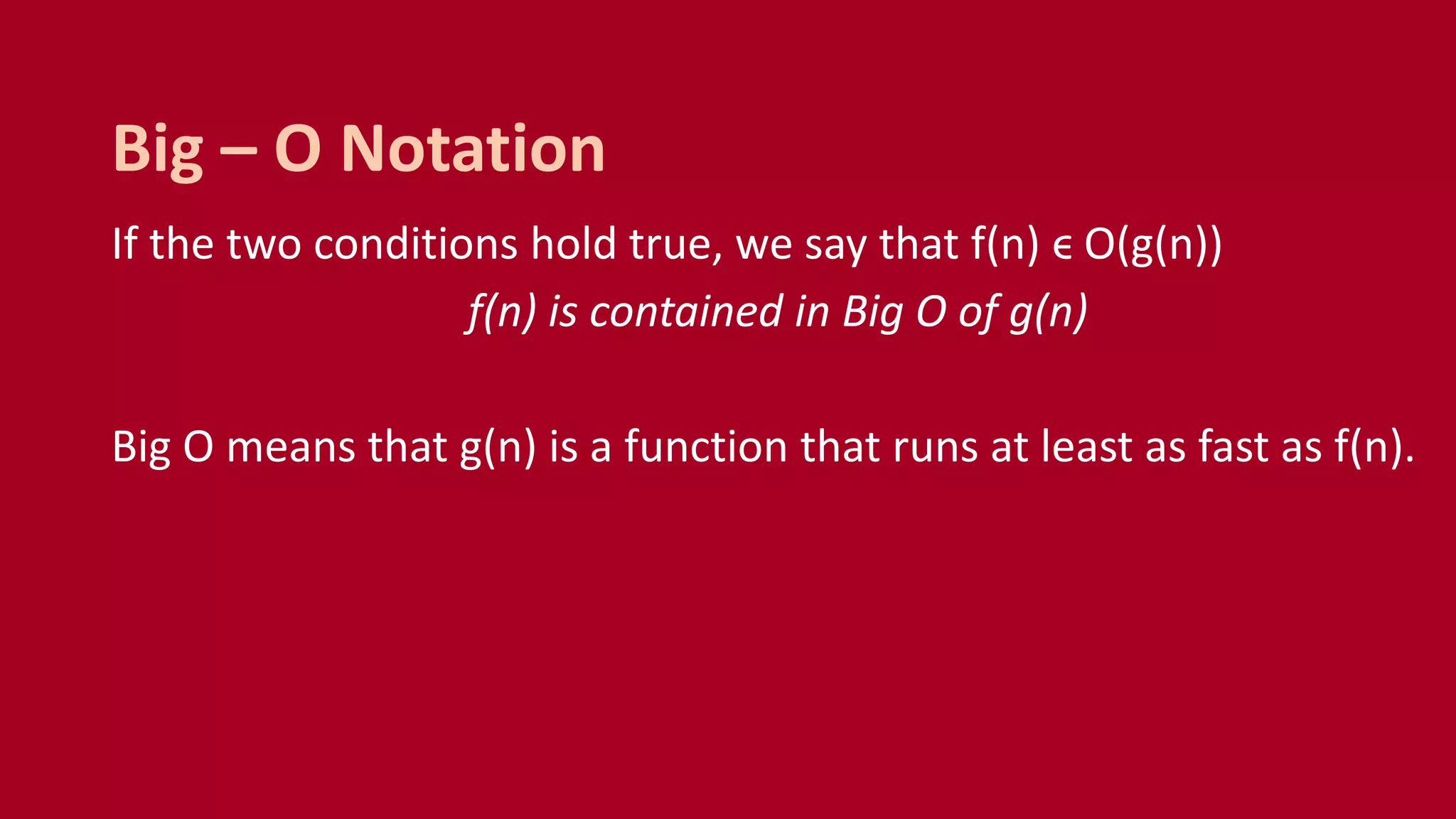 Big – O Notation

If the two conditions hold true, we say that $f(n) \in O(g(n))$

f(n) is contained in Big O of g(n)

Big O means that g(n) is a function that runs at least as fast as f(n).